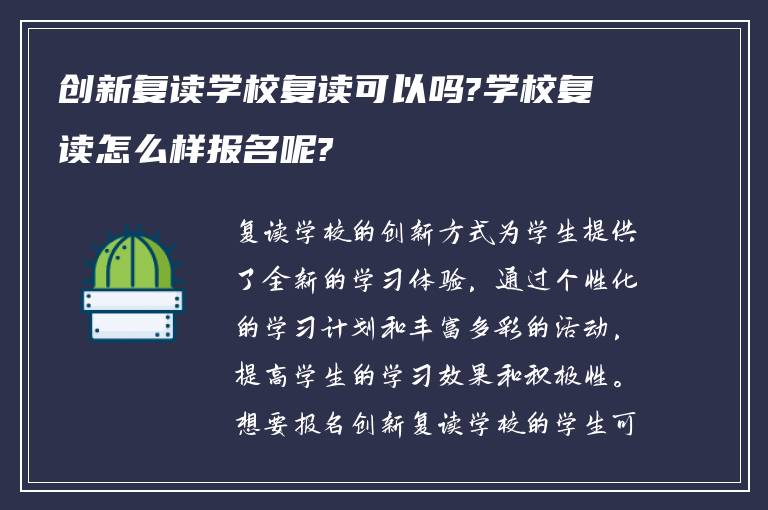 创新复读学校复读可以吗?学校复读怎么样报名呢?

复读学校的创新方式为学生提供了全新的学习体验，通过个性化的学习计划和丰富多彩的活动，提高学生的学习效果和积极性。想要报名创新复读学校的学生可